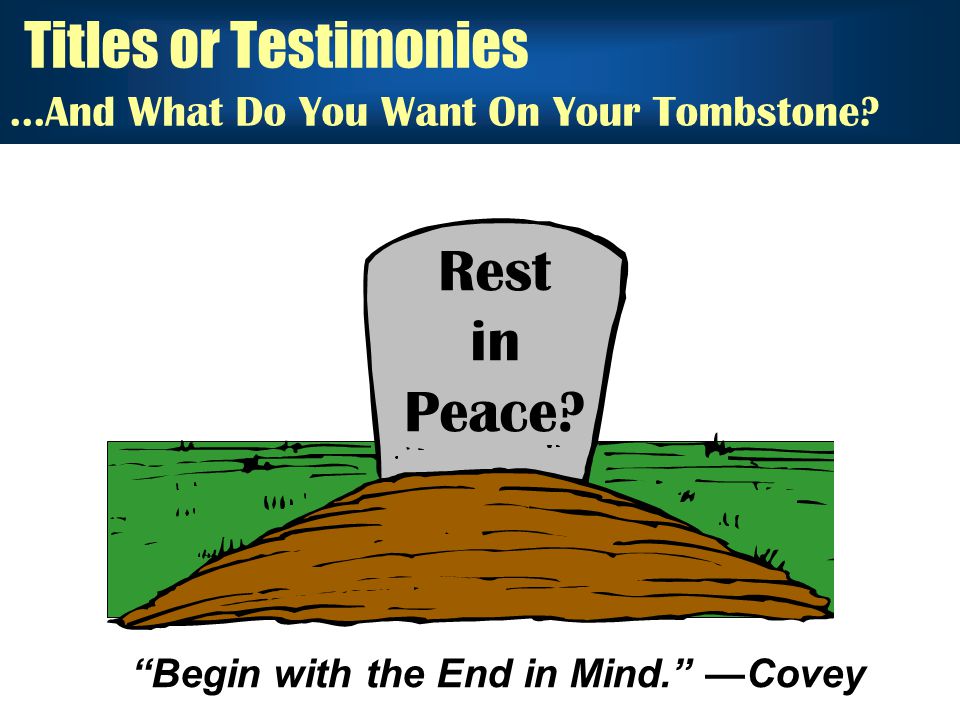 Titles or Testimonies
…And What Do You Want On Your Tombstone?

Rest in Peace?

“Begin with the End in Mind.” —Covey